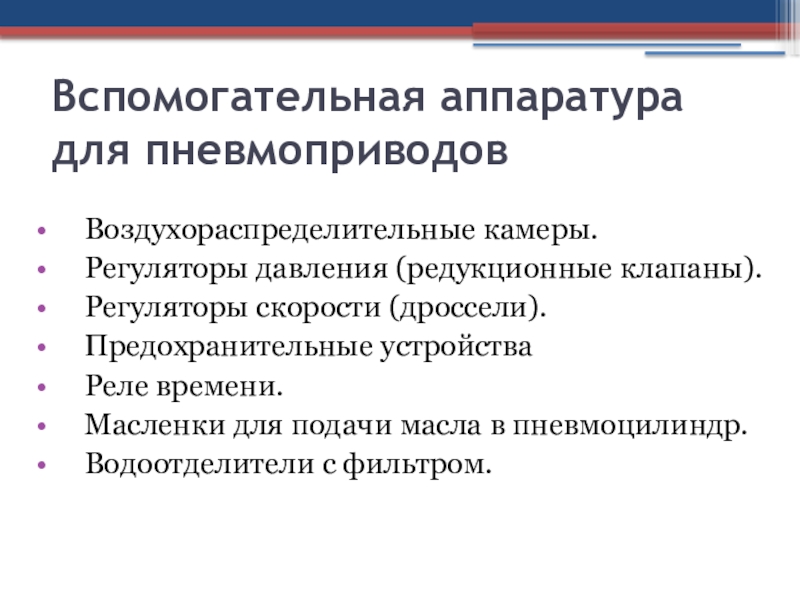 Вспомогательная аппаратура для пневмоприводов

• Воздухораспределительные камеры.
• Регуляторы давления (редукционные клапаны).
• Регуляторы скорости (дроссели).
• Предохранительные устройства
• Реле времени.
• Масленки для подачи масла в пневмоцилиндр.
• Водоотделители с фильтром.